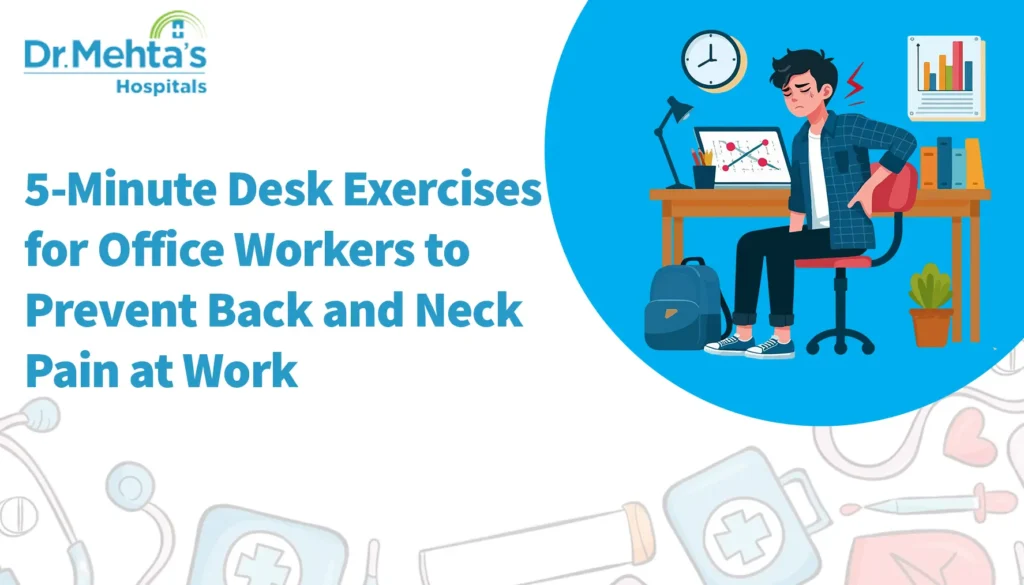 Dr.Mehta's
Hospitals

5-Minute Desk Exercises for Office Workers to Prevent Back and Neck Pain at Work